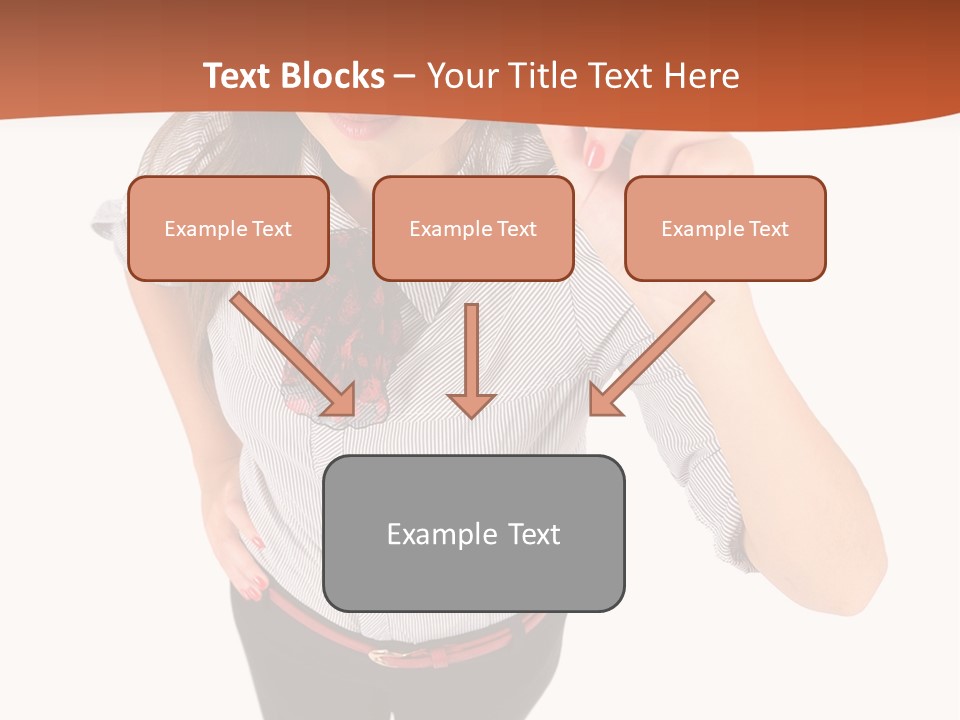 Text Blocks – Your Title Text Here

Example Text

Example Text

Example Text

Example Text